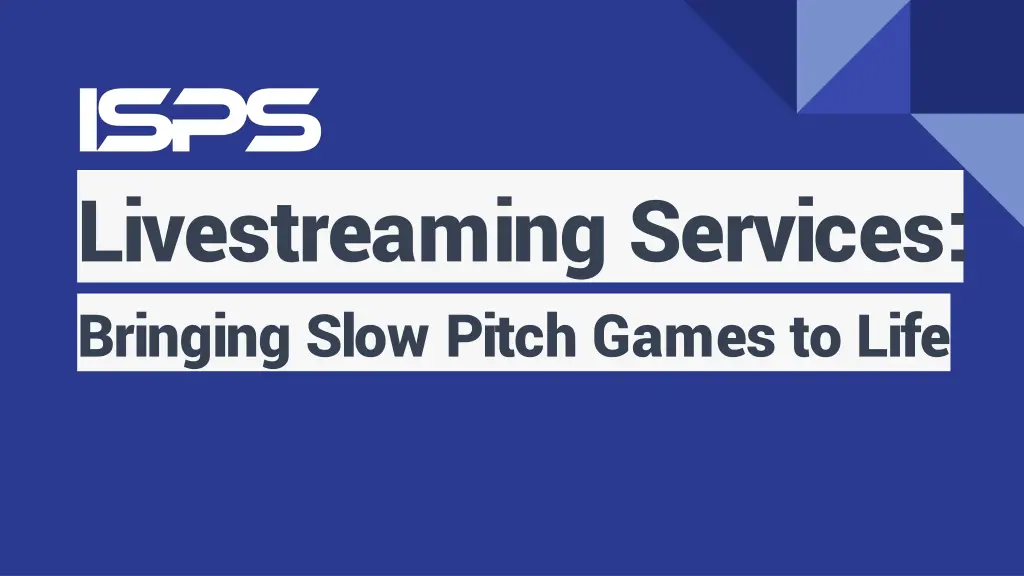 ISPS

Livestreaming Services:

Bringing Slow Pitch Games to Life